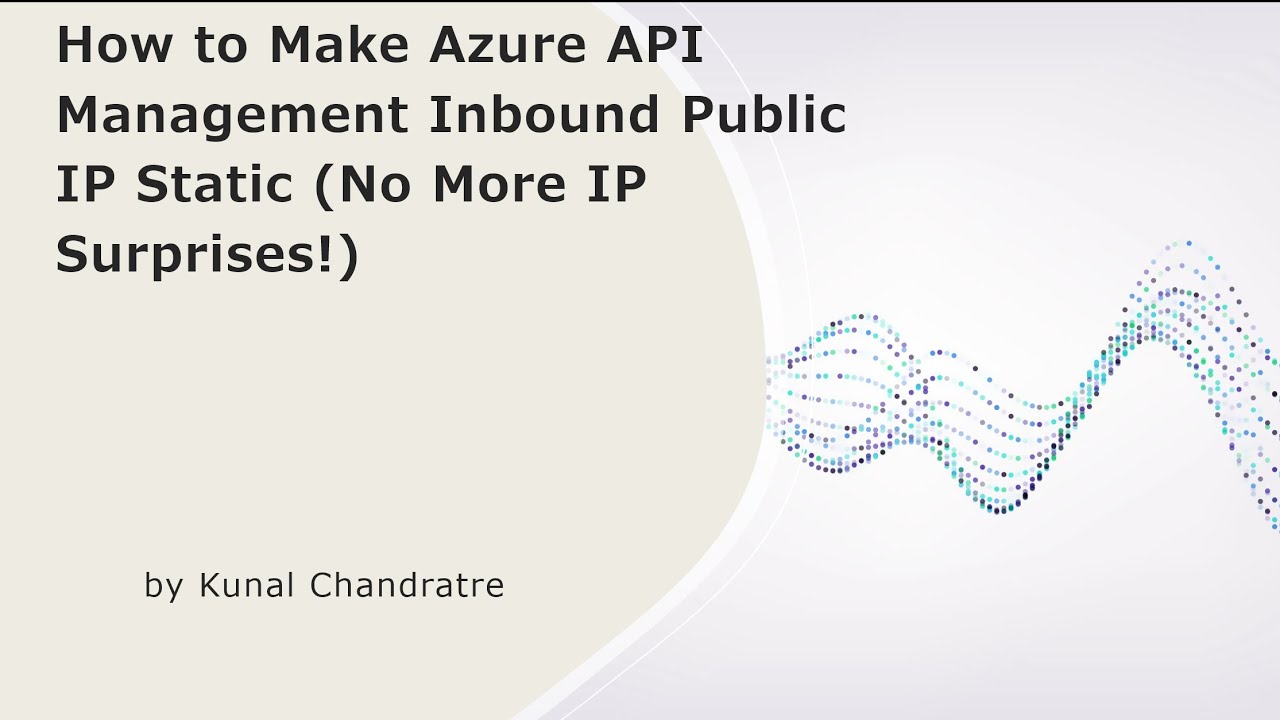 How to Make Azure API Management Inbound Public IP Static (No More IP Surprises!)

by Kunal Chandratre